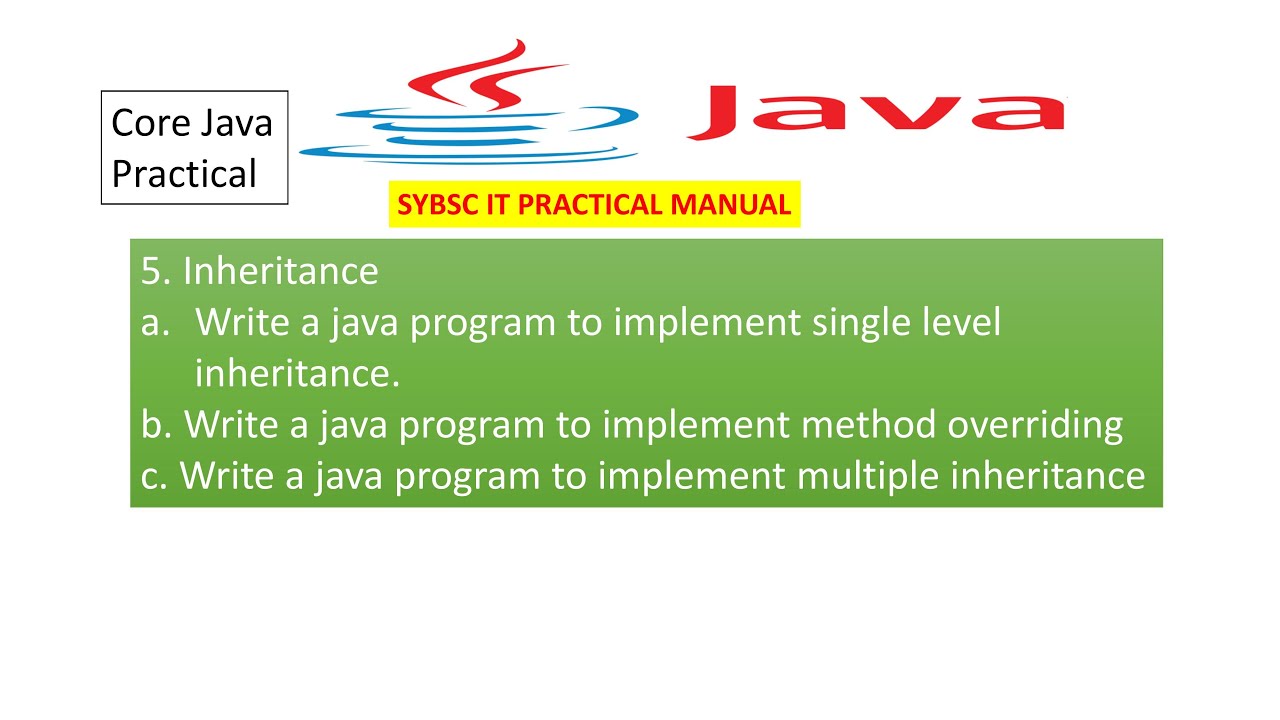 Core Java Practical

Java

SYBSC IT PRACTICAL MANUAL

5. Inheritance
a. Write a java program to implement single level inheritance.
b. Write a java program to implement method overriding
c. Write a java program to implement multiple inheritance